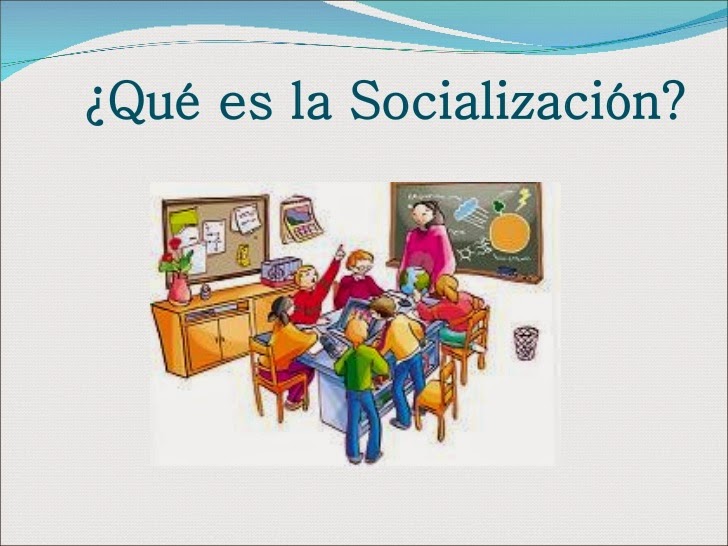 ¿Qué es la Socialización?